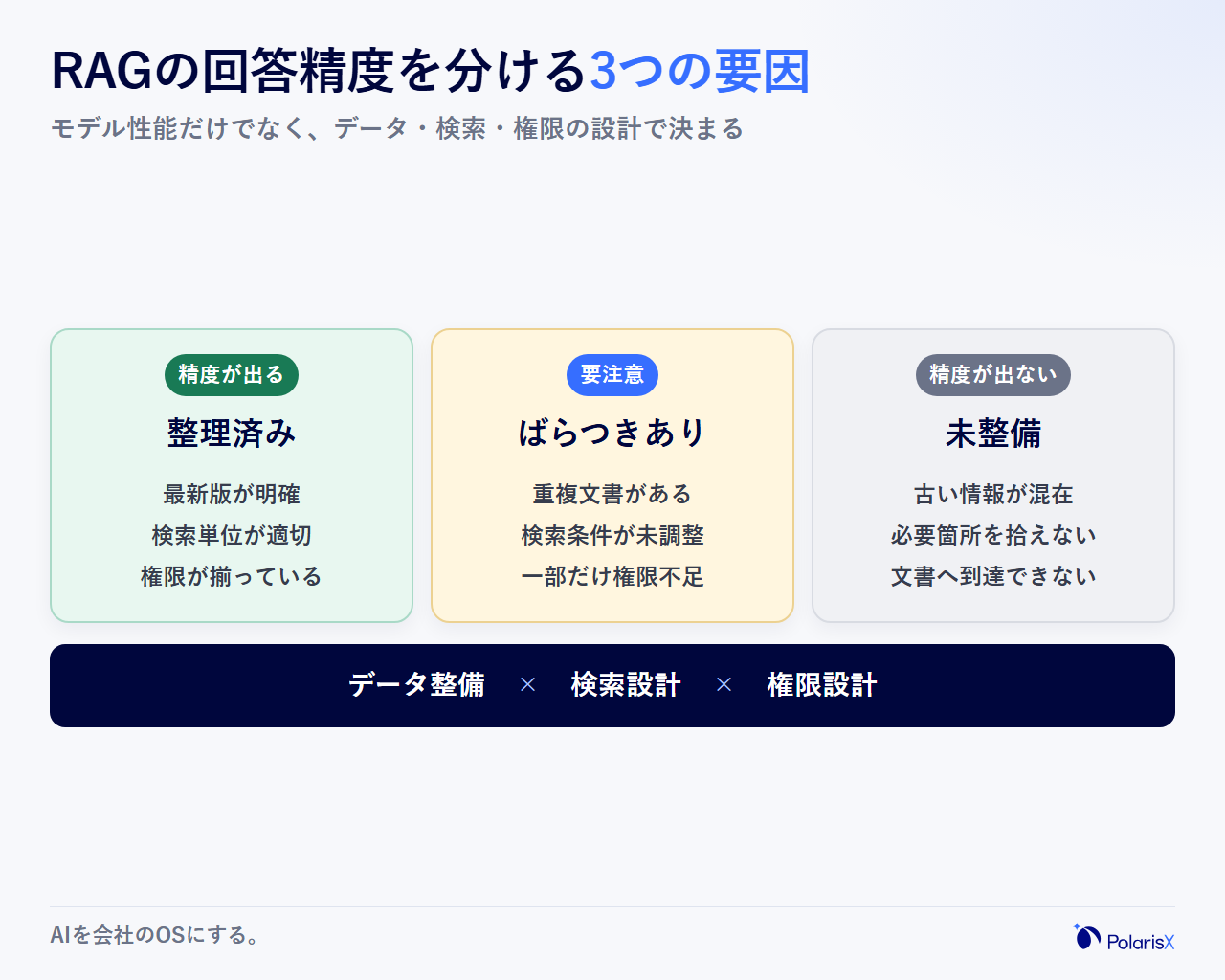 RAGの回答精度を分ける3つの要因

モデル性能だけでなく、データ・検索・権限の設計で決まる

精度が出る

整理済み

最新版が明確
検索単位が適切
権限が揃っている

要注意

ばらつきあり

重複文書がある
検索条件が未調整
一部だけ権限不足

精度が出ない

未整備

古い情報が混在
必要箇所を拾えない
文書へ到達できない

データ整備 × 検索設計 × 権限設計

AIを会社のOSにする。

PolarisX